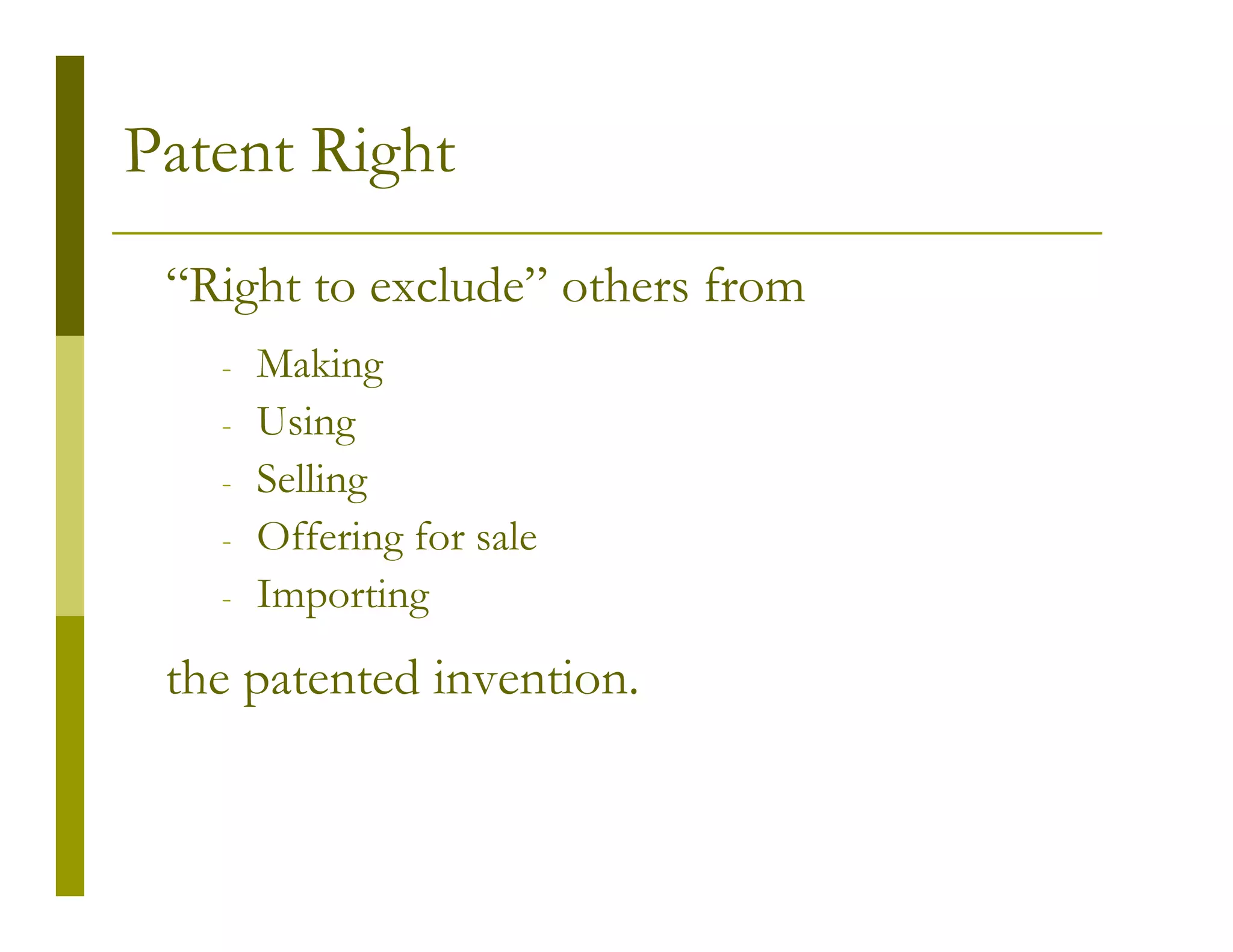 Patent Right

“Right to exclude” others from

- Making
- Using
- Selling
- Offering for sale
- Importing

the patented invention.